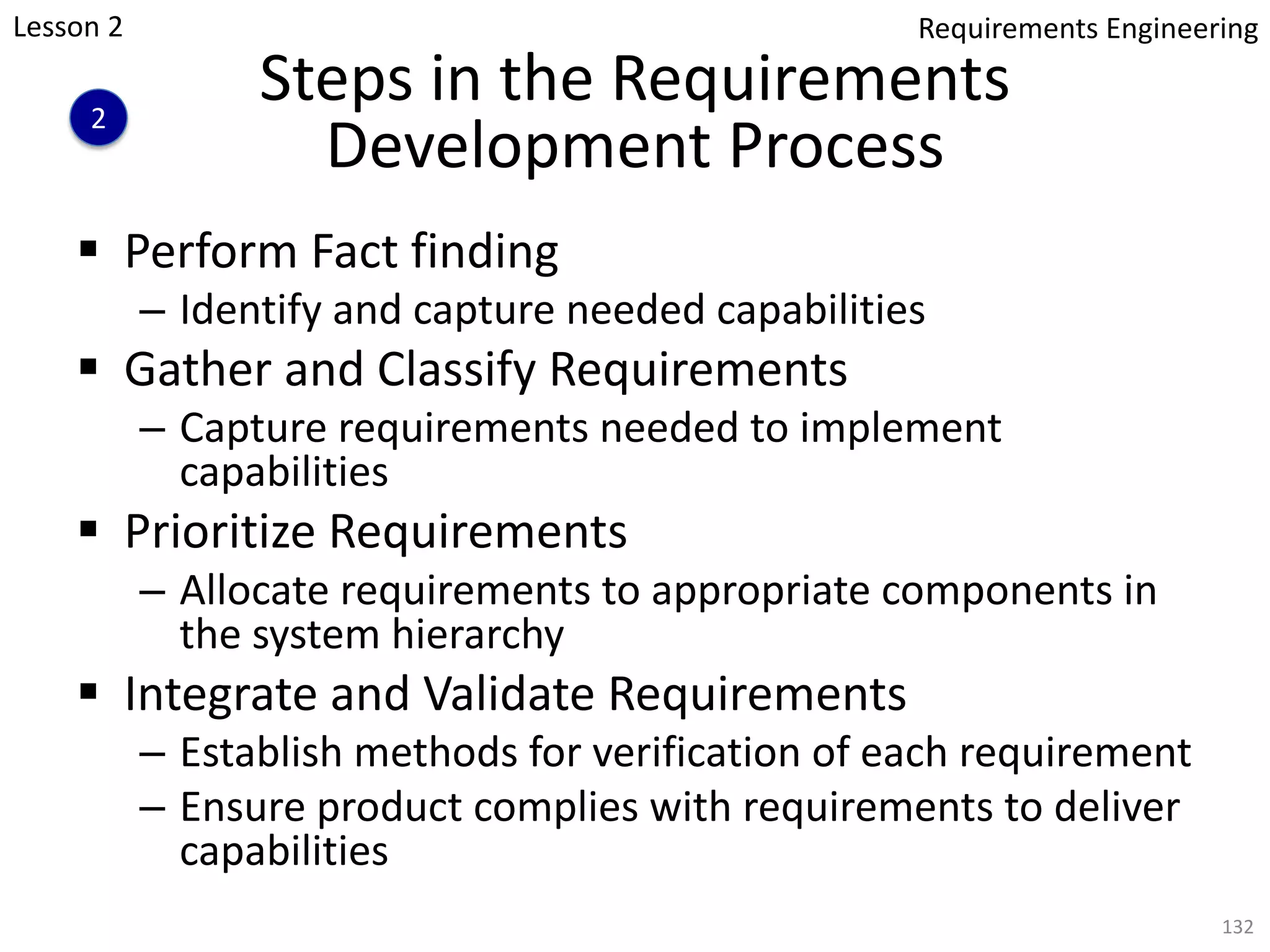 Lesson 2

Requirements Engineering

2

Steps in the Requirements Development Process

▪ Perform Fact finding
– Identify and capture needed capabilities
▪ Gather and Classify Requirements
– Capture requirements needed to implement capabilities
▪ Prioritize Requirements
– Allocate requirements to appropriate components in the system hierarchy
▪ Integrate and Validate Requirements
– Establish methods for verification of each requirement
– Ensure product complies with requirements to deliver capabilities

132